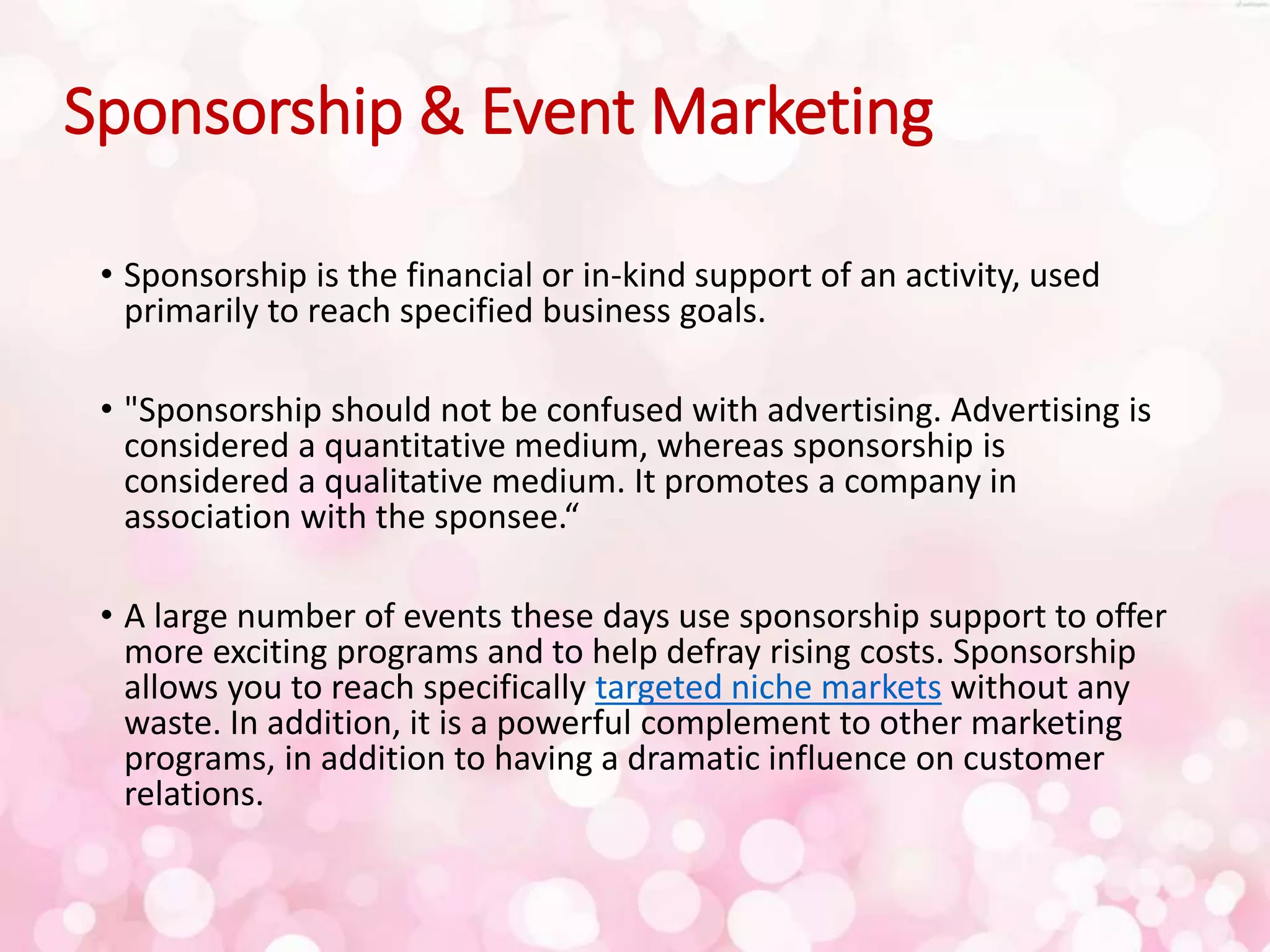 Sponsorship & Event Marketing

• Sponsorship is the financial or in-kind support of an activity, used primarily to reach specified business goals.

• "Sponsorship should not be confused with advertising. Advertising is considered a quantitative medium, whereas sponsorship is considered a qualitative medium. It promotes a company in association with the sponsee.“

• A large number of events these days use sponsorship support to offer more exciting programs and to help defray rising costs. Sponsorship allows you to reach specifically targeted niche markets without any waste. In addition, it is a powerful complement to other marketing programs, in addition to having a dramatic influence on customer relations.